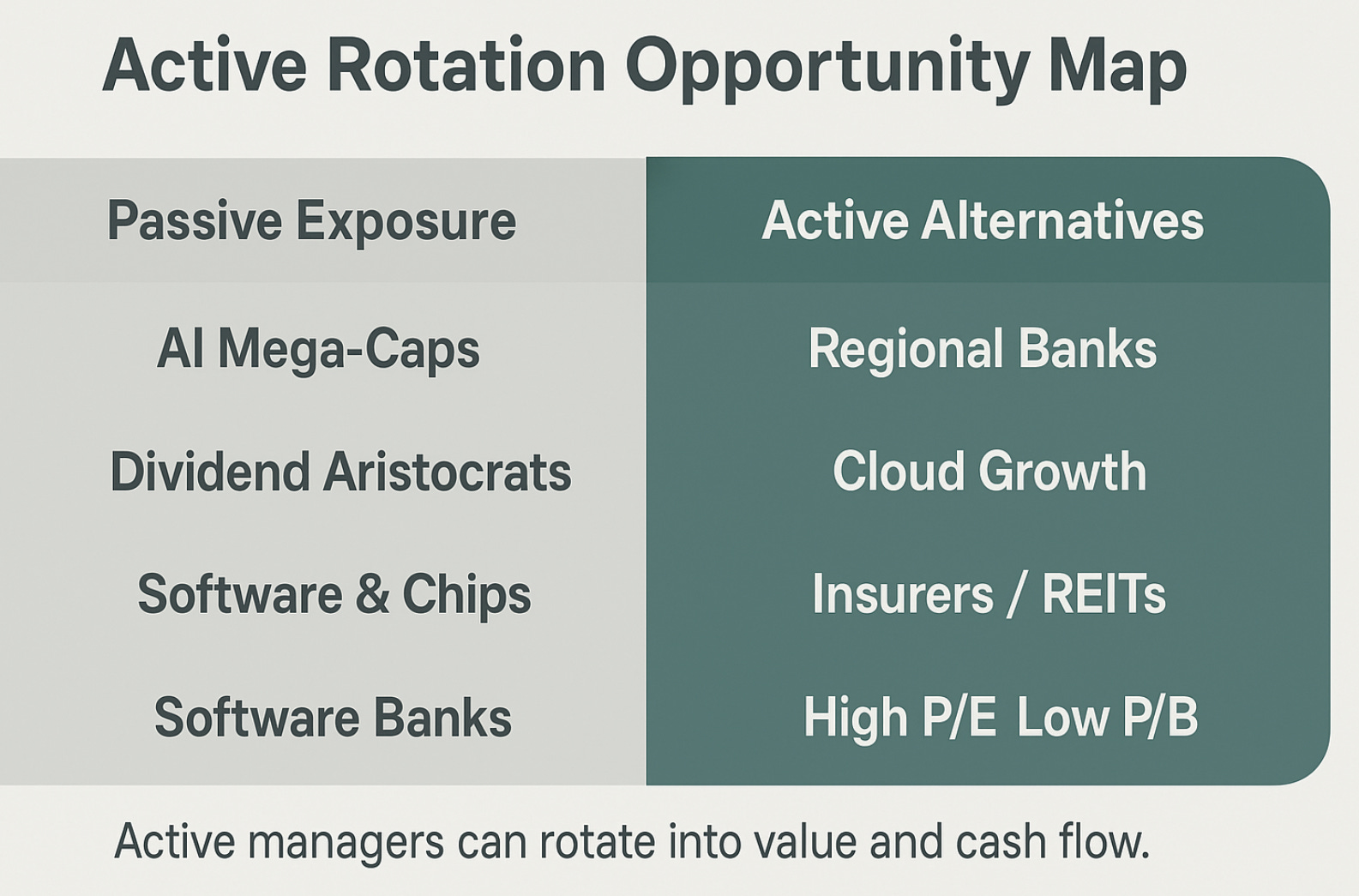 Active Rotation Opportunity Map

| Passive Exposure | Active Alternatives |
|---|---|
| AI Mega-Caps | Regional Banks |
| Dividend Aristocrats | Cloud Growth |
| Software & Chips | Insurers / REITs |
| Software Banks | High P/E Low P/B |

Active managers can rotate into value and cash flow.